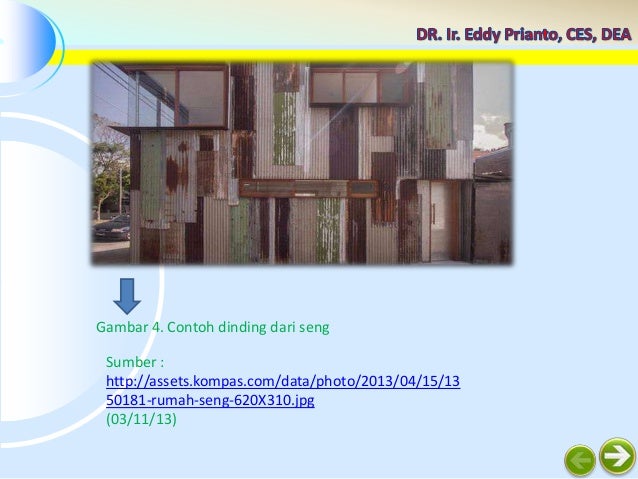 DR. Ir. Eddy Prianto, CES, DEA

Gambar 4. Contoh dinding dari seng

Sumber :
http://assets.kompas.com/data/photo/2013/04/15/1350181-rumah-seng-620X310.jpg
(03/11/13)